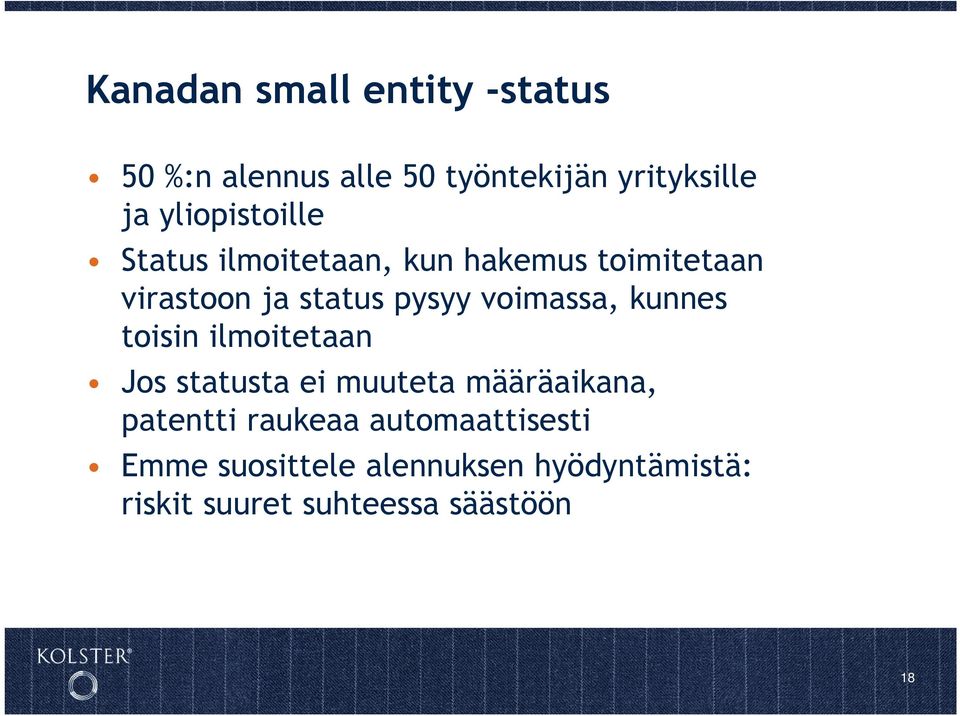 Kanadan small entity -status

• 50 %:n alennus alle 50 työntekijän yrityksille ja yliopistoille

• Status ilmoitetaan, kun hakemus toimitetaan virastoon ja status pysyy voimassa, kunnes toisin ilmoitetaan

• Jos statusta ei muuteta määräaikana, patentti raukeaa automaattisesti

• Emme suosittele alennuksen hyödyntämistä: riskit suuret suhteessa säästöön

KOLSTER®

18